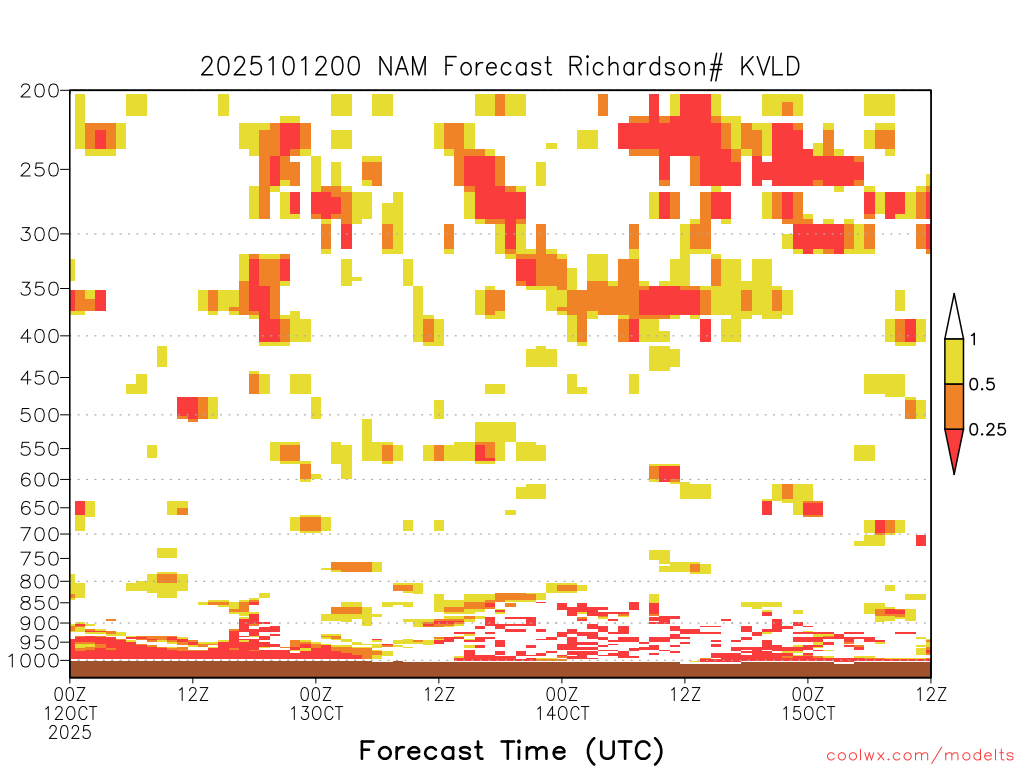 2025101200 NAM Forecast Richardson# KVLD

200
250
300
350
400
450
500
550
600
650
700
750
800
850
900
950
1000

1
0.5
0.25

00Z
12OCT
2025
12Z
00Z
13OCT
12Z
00Z
14OCT
12Z
00Z
15OCT
12Z

Forecast Time (UTC)

coolwx.com/modelts